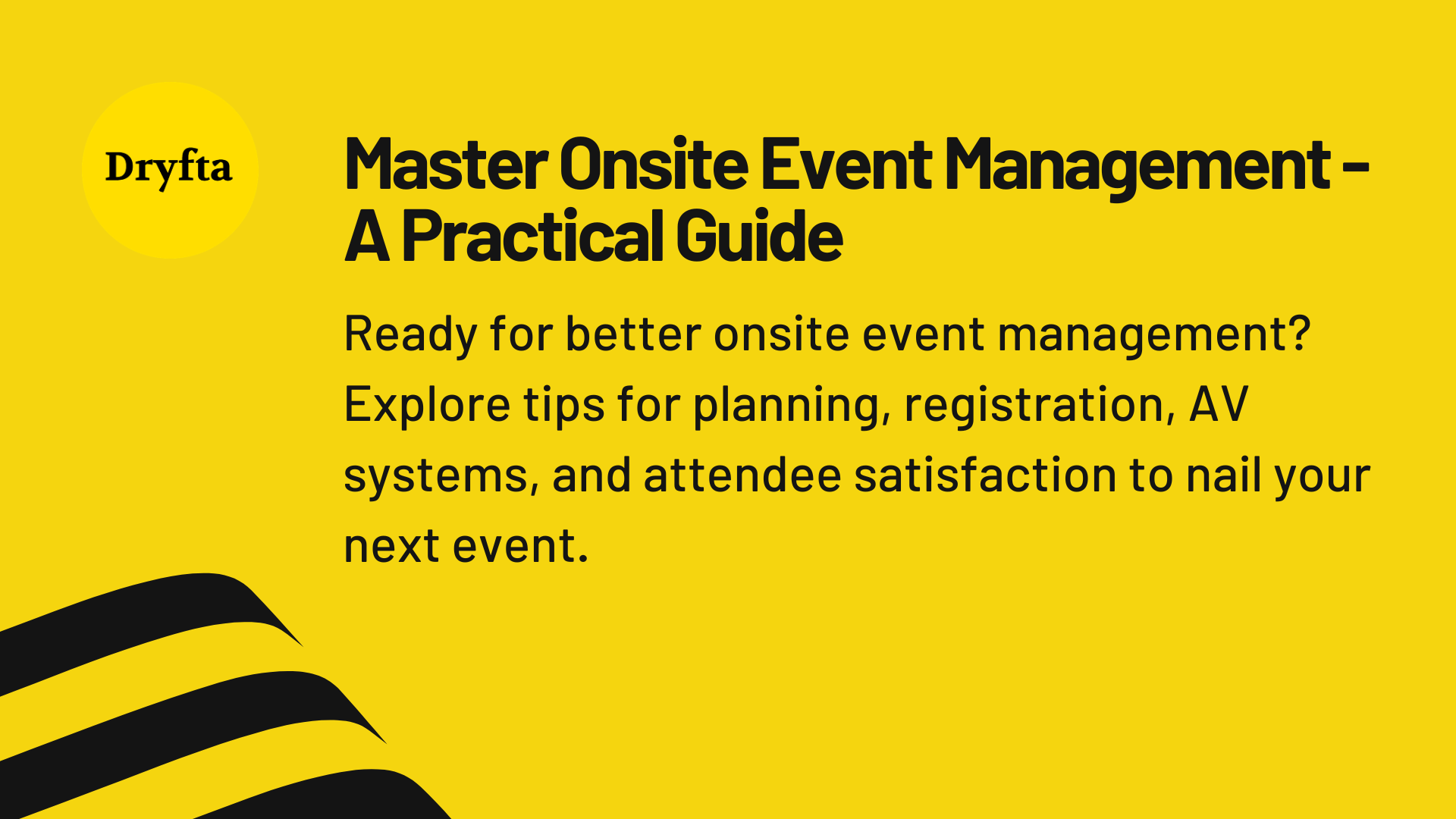 Dryfta

Master Onsite Event Management - A Practical Guide

Ready for better onsite event management? Explore tips for planning, registration, AV systems, and attendee satisfaction to nail your next event.